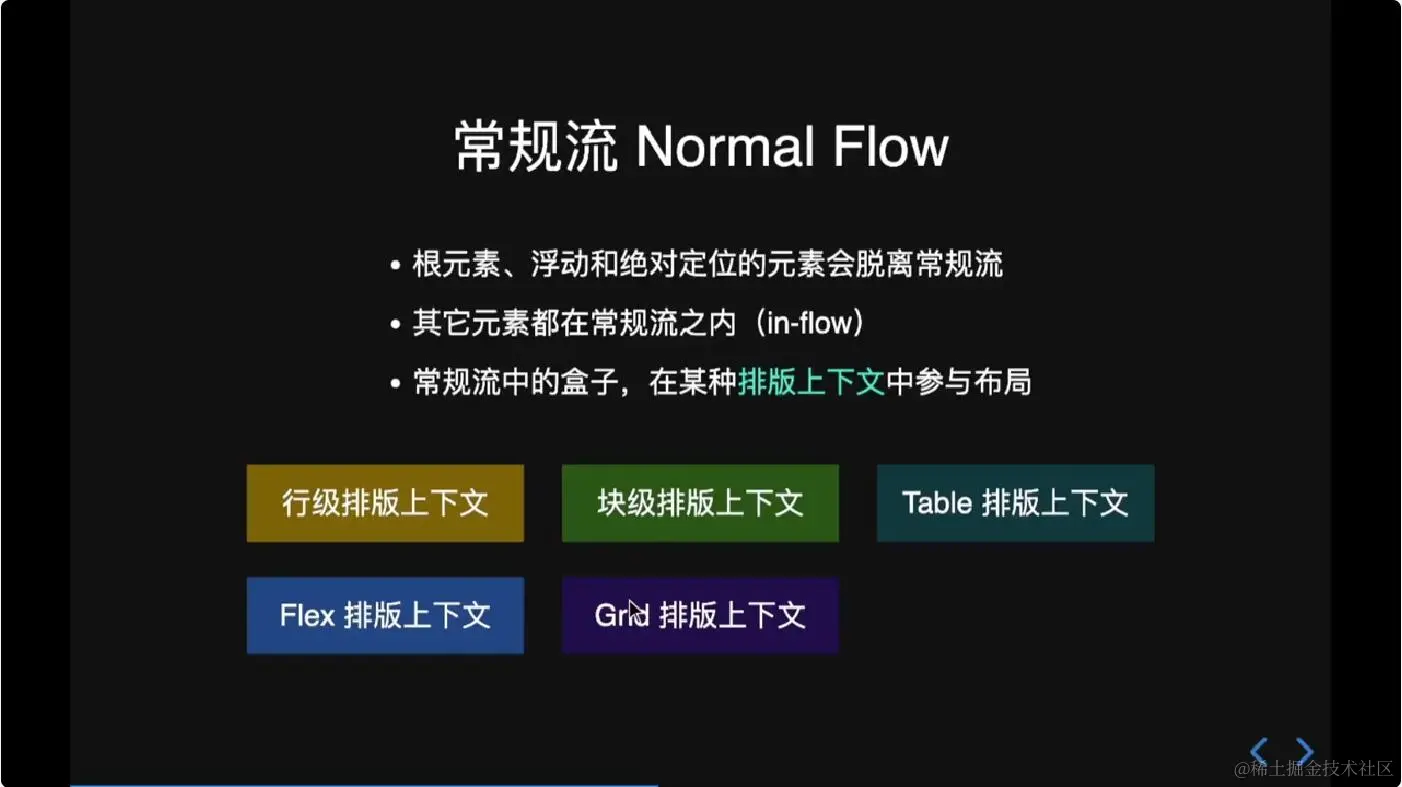 常规流 Normal Flow

• 根元素、浮动和绝对定位的元素会脱离常规流

• 其它元素都在常规流之内（in-flow）

• 常规流中的盒子，在某种排版上下文中参与布局

行级排版上下文

块级排版上下文

Table 排版上下文

Flex 排版上下文

Grid 排版上下文

@稀土掘金技术社区